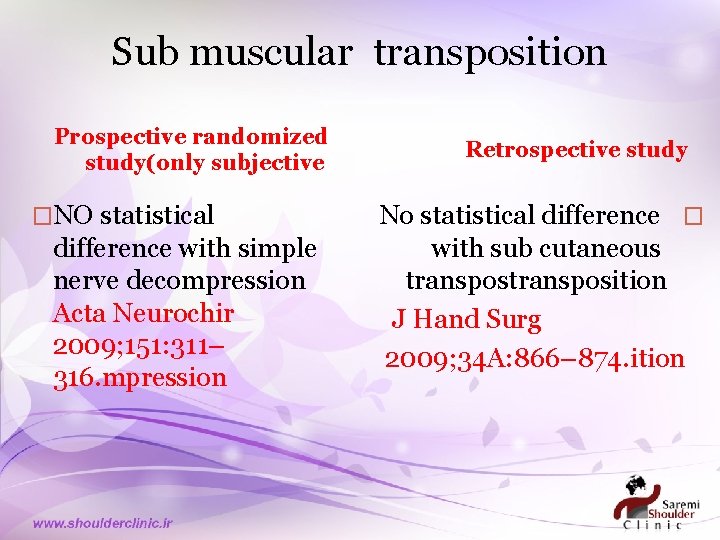 Sub muscular transposition

Prospective randomized study(only subjective

□NO statistical difference with simple nerve decompression

Acta Neurochir 2009;151:311–316.mpression

Retrospective study

No statistical difference with sub cutaneous transpostransposition □

J Hand Surg 2009;34A:866–874.ition

www.shoulderclinic.ir

Saremi Shoulder Clinic